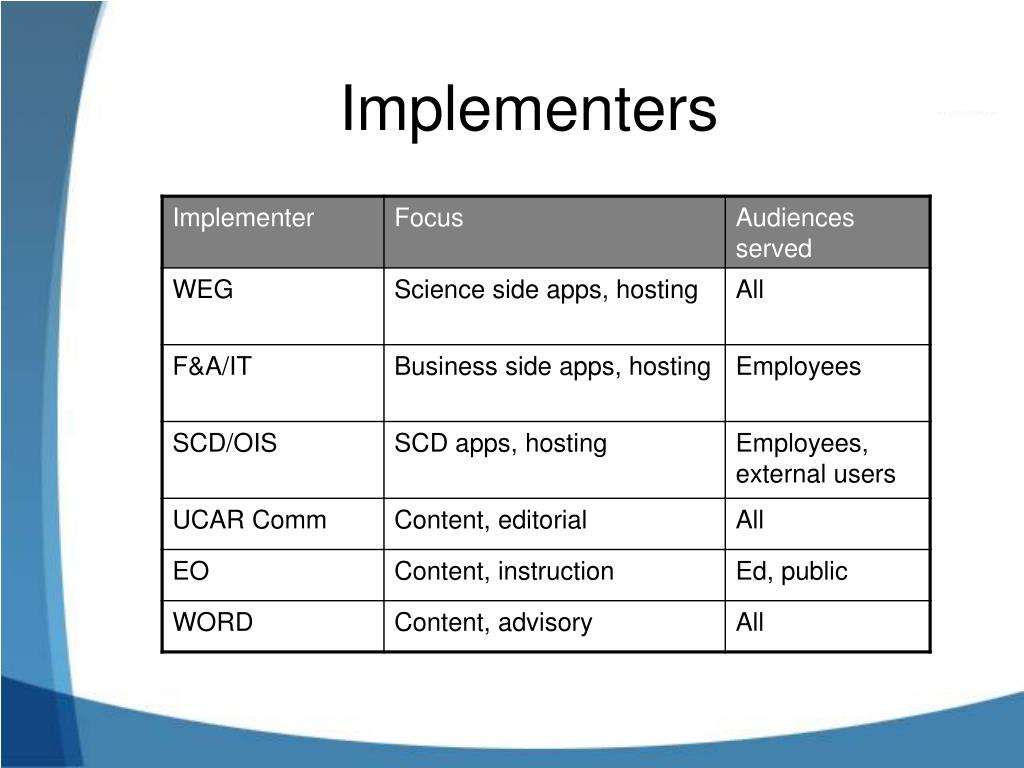 Implementers

| Implementer | Focus | Audiences served |
|---|---|---|
| WEG | Science side apps, hosting | All |
| F&A/IT | Business side apps, hosting | Employees |
| SCD/OIS | SCD apps, hosting | Employees, external users |
| UCAR Comm | Content, editorial | All |
| EO | Content, instruction | Ed, public |
| WORD | Content, advisory | All |